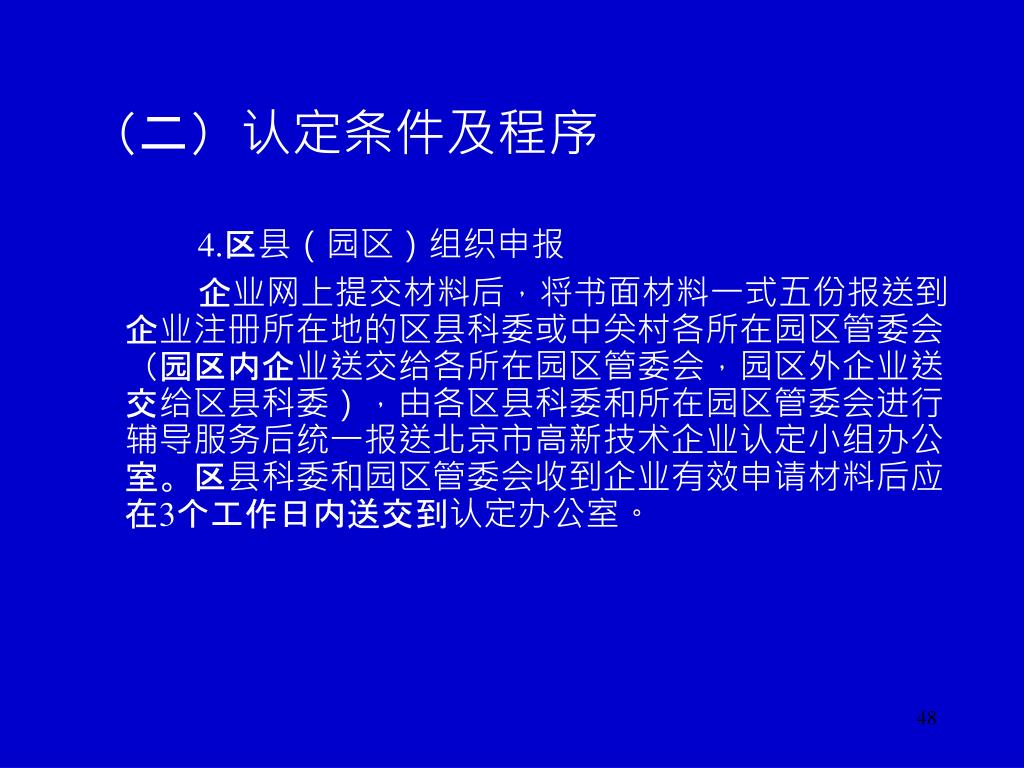 （二）认定条件及程序

4.区县（园区）组织申报

企业网上提交材料后，将书面材料一式五份报送到企业注册所在地的区县科委或中关村各所在园区管委会（园区内企业送交给各所在园区管委会，园区外企业送交给区县科委），由各区县科委和所在园区管委会进行辅导服务后统一报送北京市高新技术企业认定小组办公室。区县科委和园区管委会收到企业有效申请材料后应在3个工作日内送交到认定办公室。

48